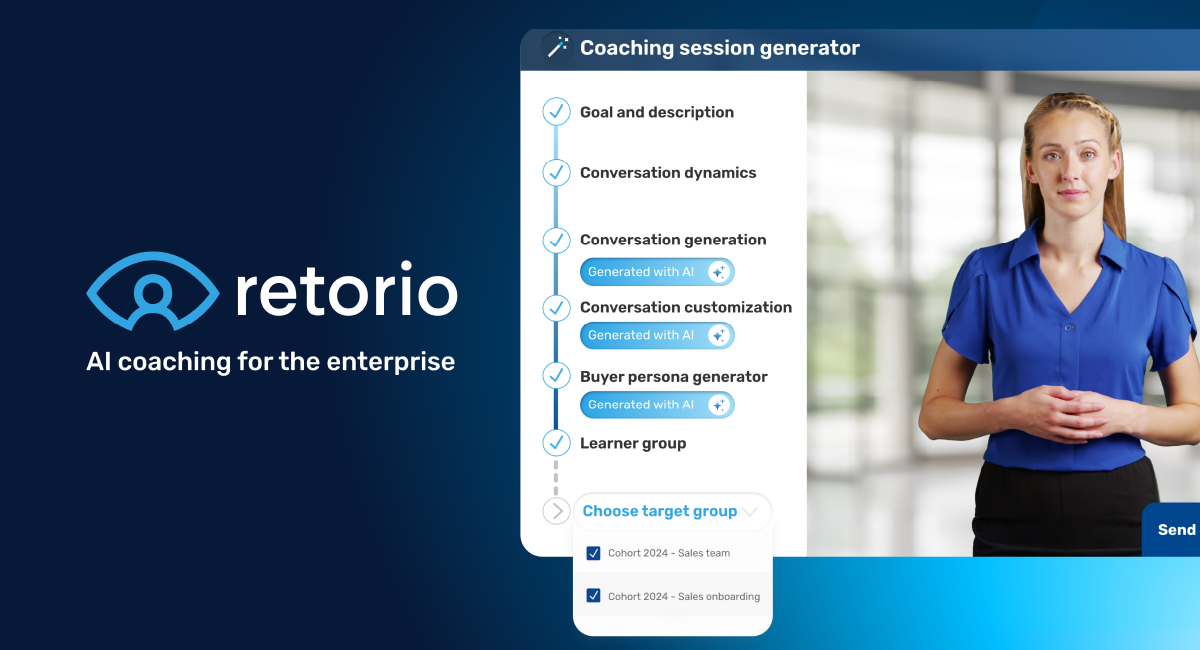 retorio

AI coaching for the enterprise

Coaching session generator

Goal and description

Conversation dynamics

Conversation generation

Generated with AI

Conversation customization

Generated with AI

Buyer persona generator

Generated with AI

Learner group

Choose target group

Cohort 2024 - Sales team

Cohort 2024 - Sales onboarding

Send